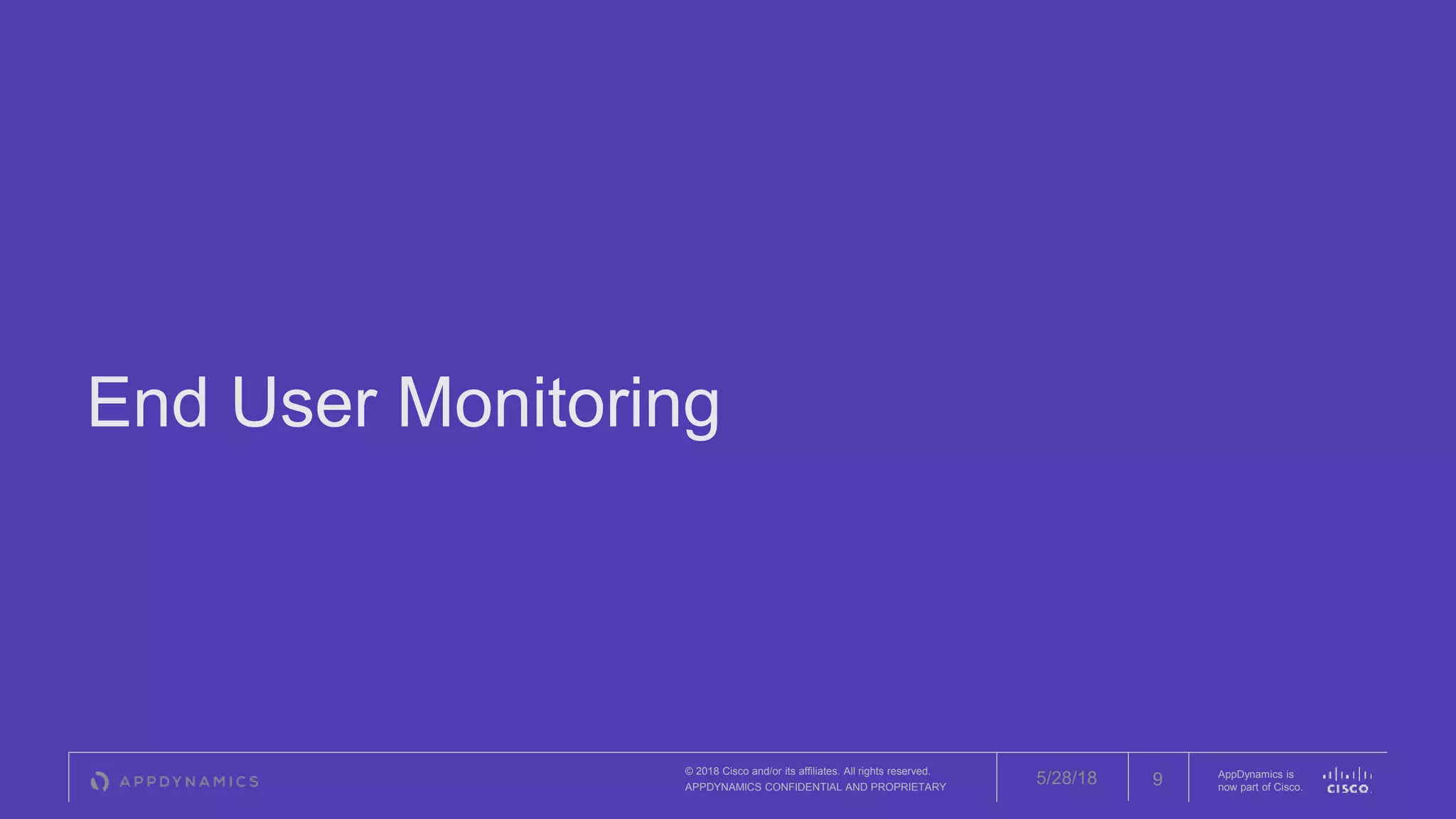 End User Monitoring

APPDYNAMICS

© 2018 Cisco and/or its affiliates. All rights reserved.
APPDYNAMICS CONFIDENTIAL AND PROPRIETARY

5/28/18

9

AppDynamics is now part of Cisco.

CISCO.